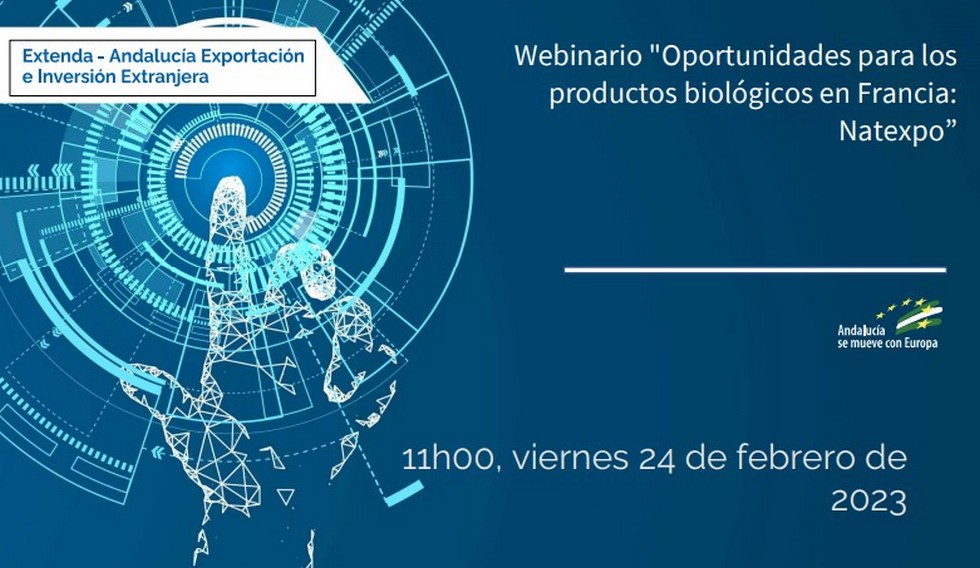 Extenda - Andalucía Exportación e Inversión Extranjera

Webinario "Oportunidades para los productos biológicos en Francia: Natexpo”

Andalucía se mueve con Europa

11h00, viernes 24 de febrero de 2023